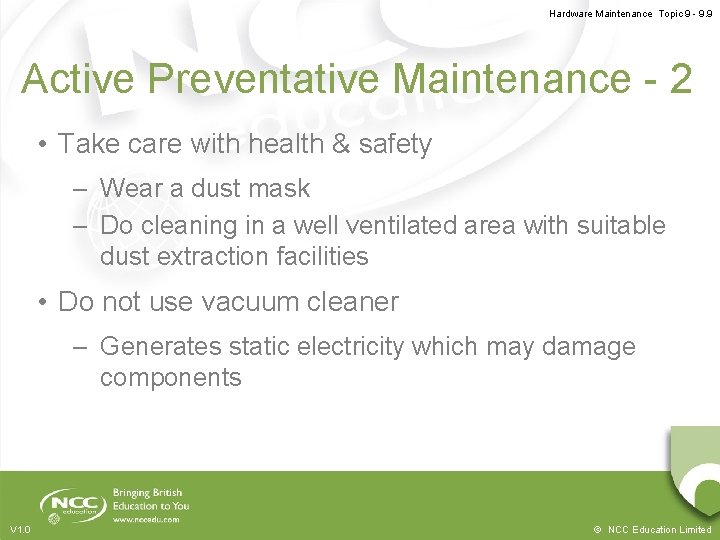 Hardware Maintenance Topic 9 - 9.9

Active Preventative Maintenance - 2

• Take care with health & safety
– Wear a dust mask
– Do cleaning in a well ventilated area with suitable dust extraction facilities

• Do not use vacuum cleaner
– Generates static electricity which may damage components

NCC education

Bringing British Education to You
www.nccedu.com

V1.0

© NCC Education Limited